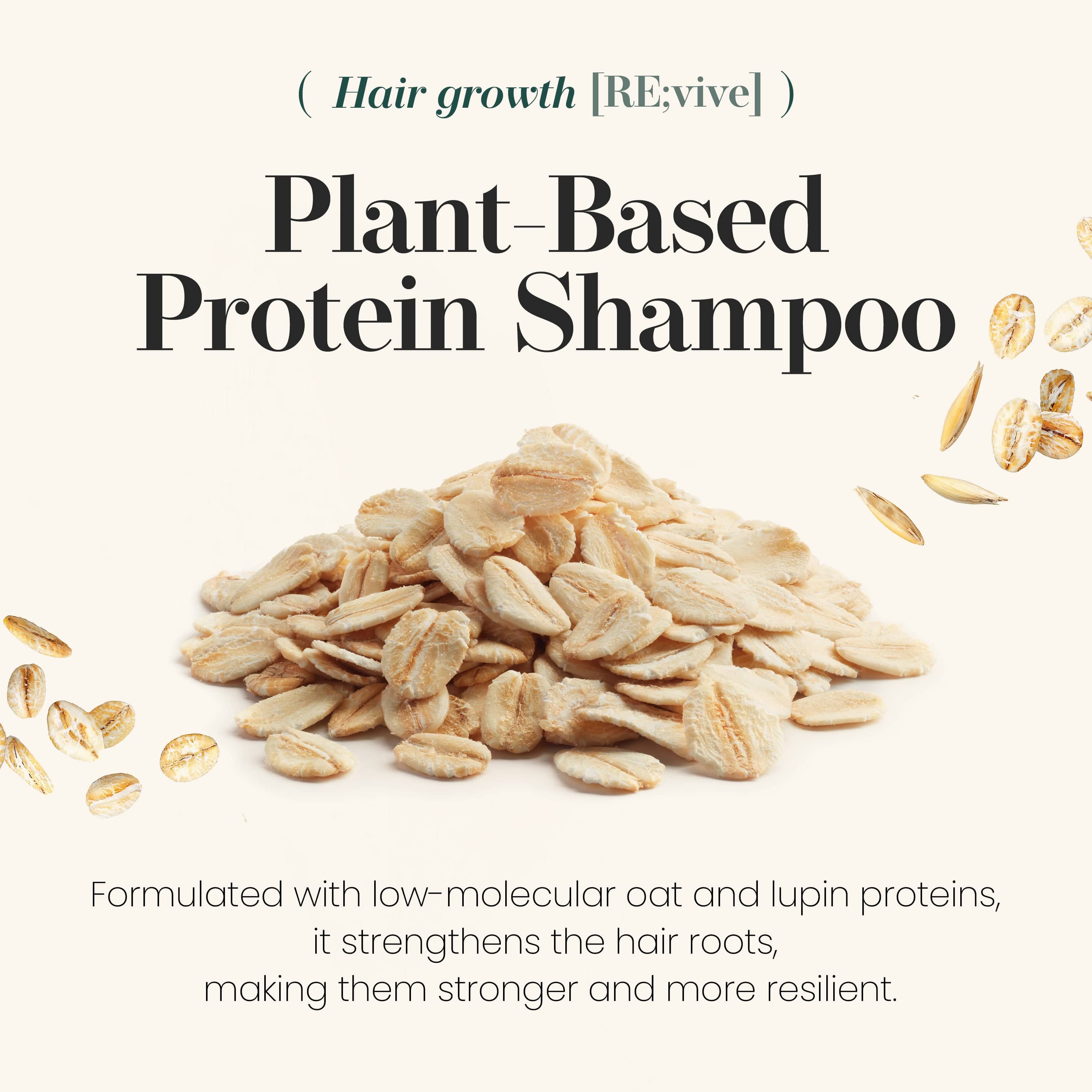 ( Hair growth [RE;vive] )

Plant-Based Protein Shampoo

Formulated with low-molecular oat and lupin proteins, it strengthens the hair roots, making them stronger and more resilient.